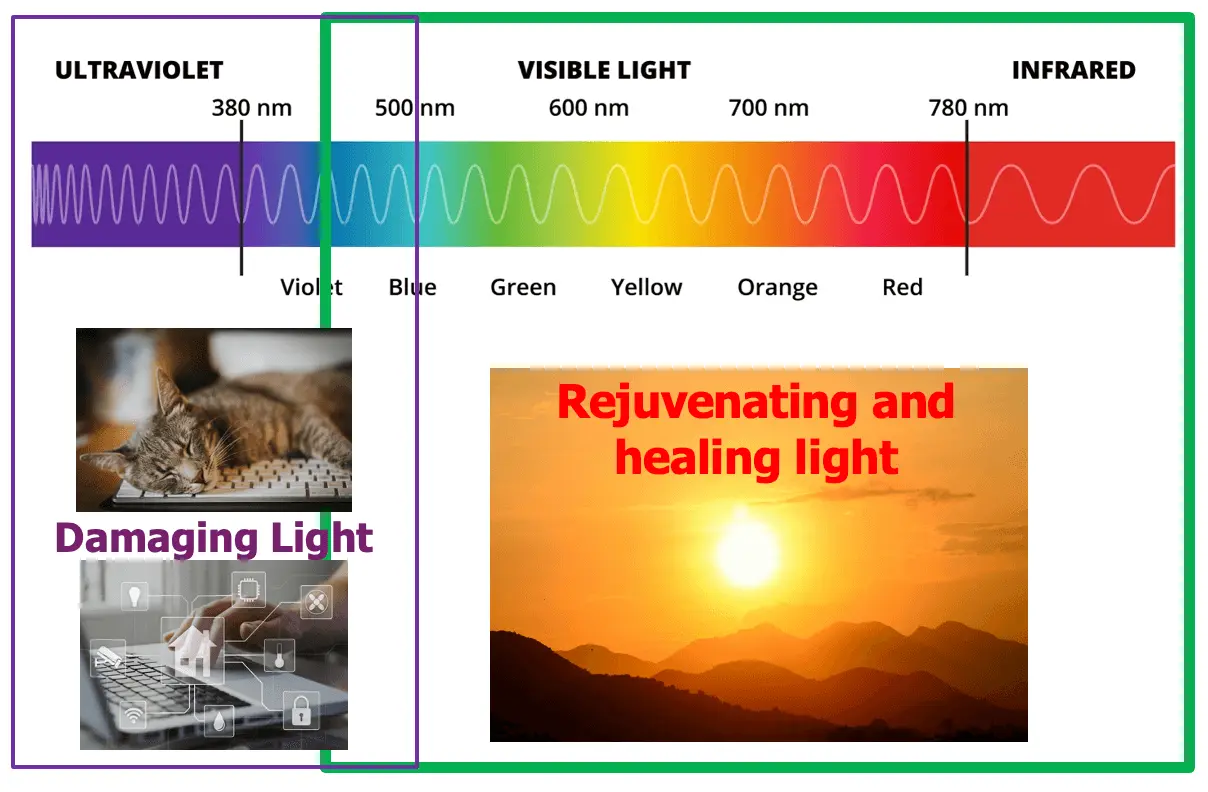 ULTRAVIOLET

VISIBLE LIGHT

INFRARED

380 nm

500 nm

600 nm

700 nm

780 nm

Violet

Blue

Green

Yellow

Orange

Red

Damaging Light

Rejuvenating and healing light